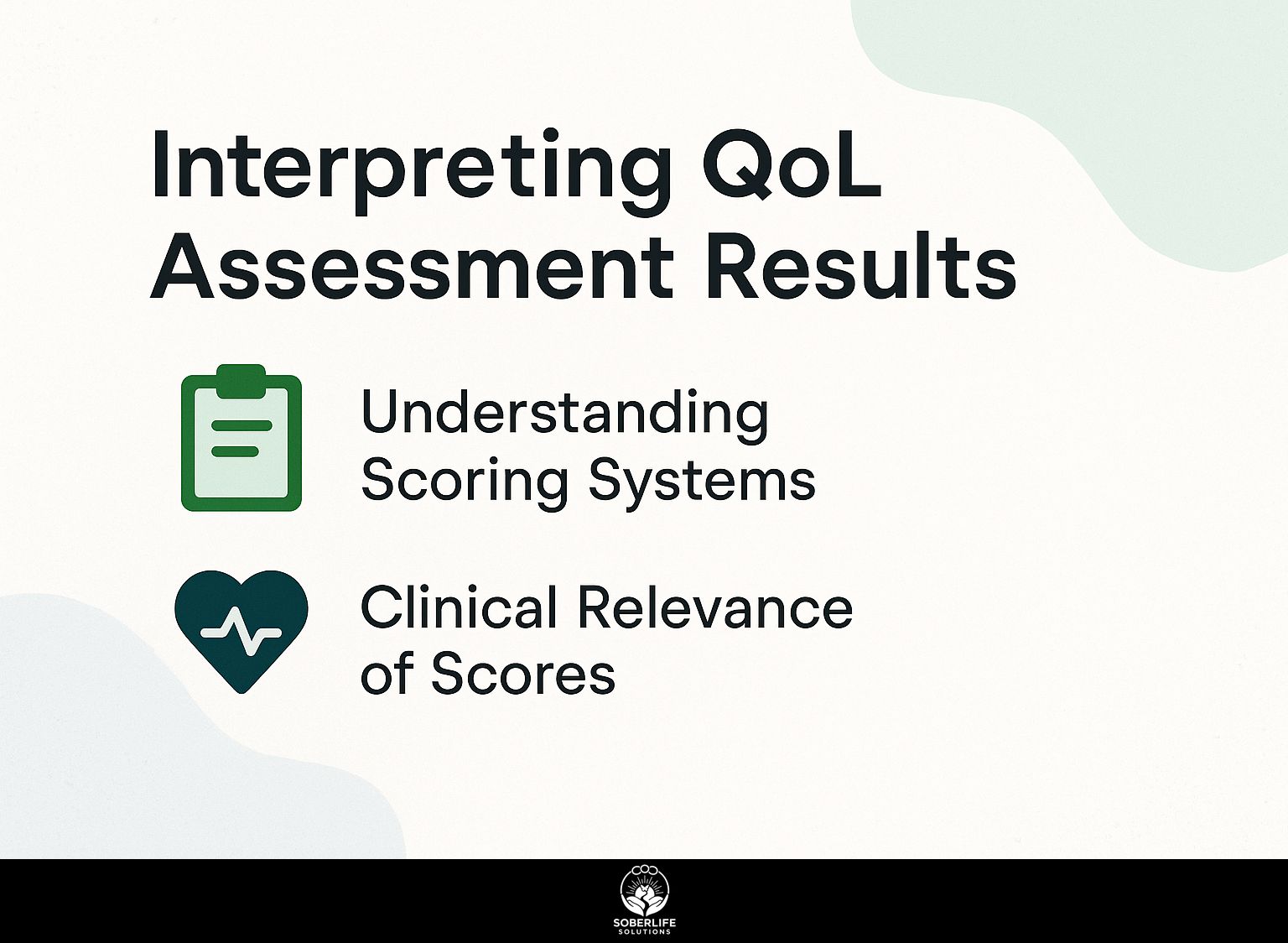 Interpreting QoL Assessment Results

Understanding Scoring Systems

Clinical Relevance of Scores

SOBERLIFE
SOLUTIONS